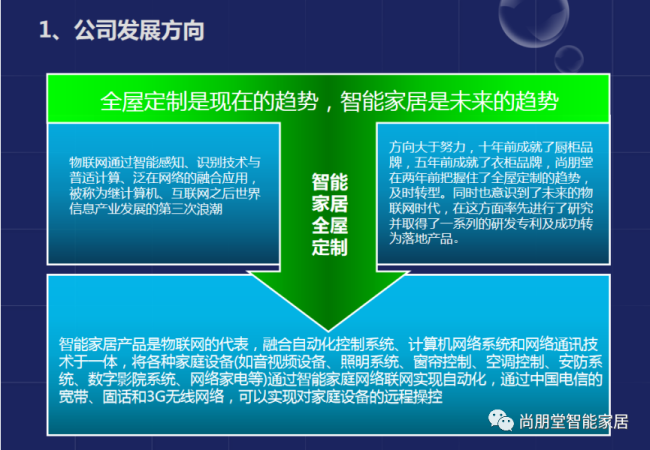 1、公司发展方向

全屋定制是现在的趋势，智能家居是未来的趋势

物联网通过智能感知、识别技术与普适计算、泛在网络的融合应用，被称为继计算机、互联网之后世界信息产业发展的第三次浪潮

智能家居全屋定制

方向大于努力，十年前成就了厨柜品牌，五年前成就了衣柜品牌，尚朋堂在两年前把握住了全屋定制的趋势，及时转型。同时也意识到了未来的物联网时代，在这方面率先进行了研究并取得了一系列的研发专利及成功转为落地产品。

智能家居产品是物联网的代表，融合自动化控制系统、计算机网络系统和网络通讯技术于一体，将各种家庭设备(如音视频设备、照明系统、窗帘控制、空调控制、安防系统、数字影院系统、网络家电等)通过智能家庭网络联网实现自动化，通过中国电信的宽带、固话和3G无线网络，可以实现对家庭设备的远程操控

尚朋堂智能家居